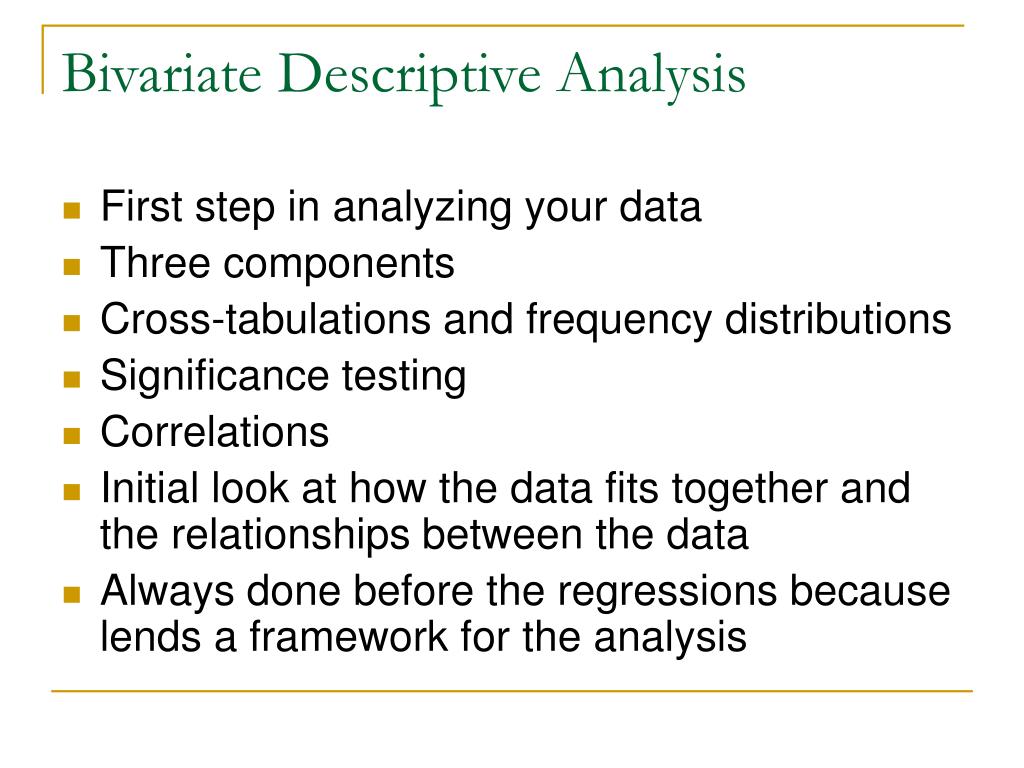 Bivariate Descriptive Analysis

- First step in analyzing your data
- Three components
- Cross-tabulations and frequency distributions
- Significance testing
- Correlations
- Initial look at how the data fits together and the relationships between the data
- Always done before the regressions because lends a framework for the analysis